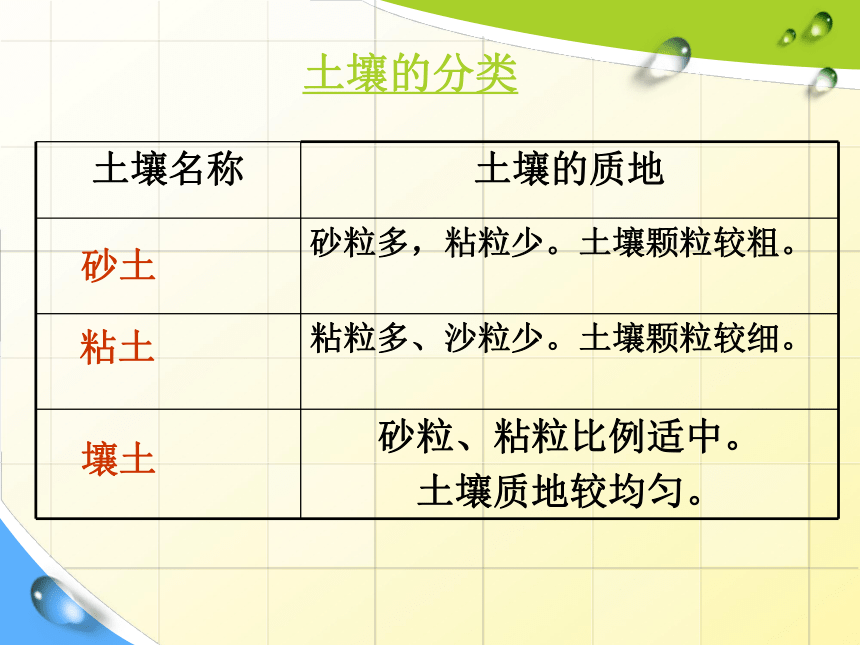 土壤的分类

| 土壤名称 | 土壤的质地 |
|---|---|
| 砂土 | 砂粒多，粘粒少。土壤颗粒较粗。 |
| 粘土 | 粘粒多、沙粒少。土壤颗粒较细。 |
| 壤土 | 砂粒、粘粒比例适中。土壤质地较均匀。 |